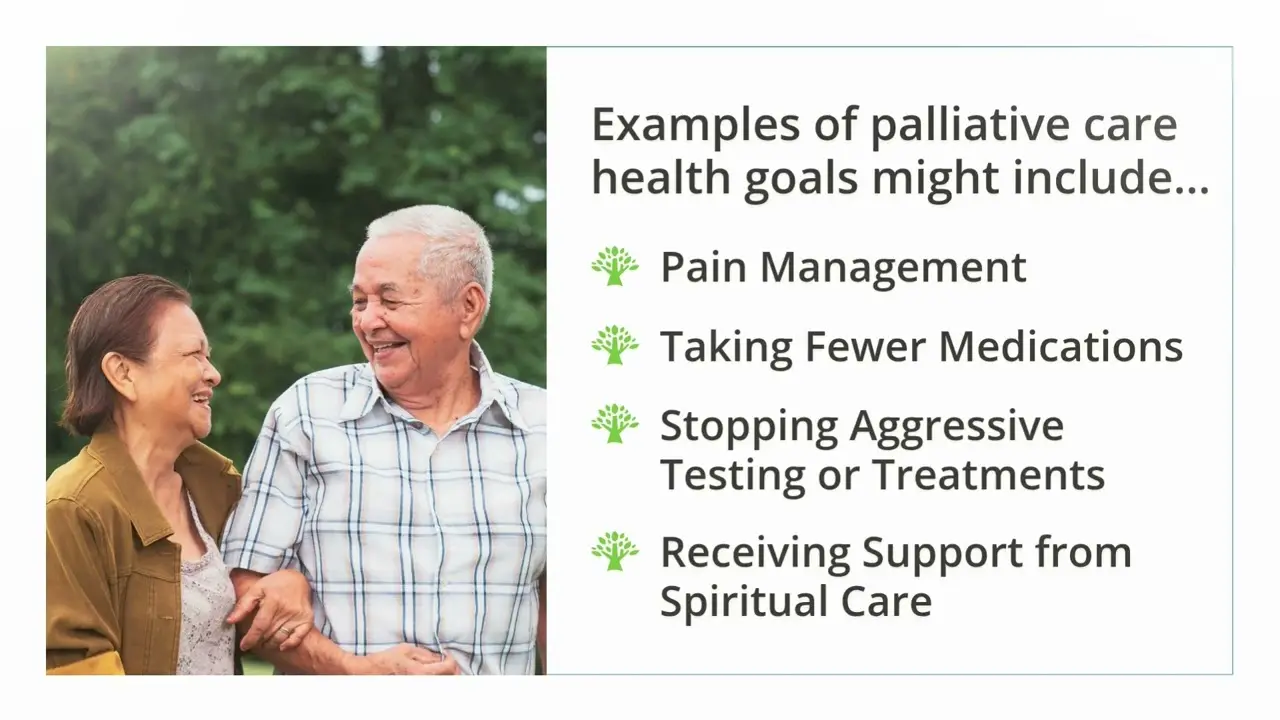 Examples of palliative care health goals might include...

Pain Management

Taking Fewer Medications

Stopping Aggressive Testing or Treatments

Receiving Support from Spiritual Care